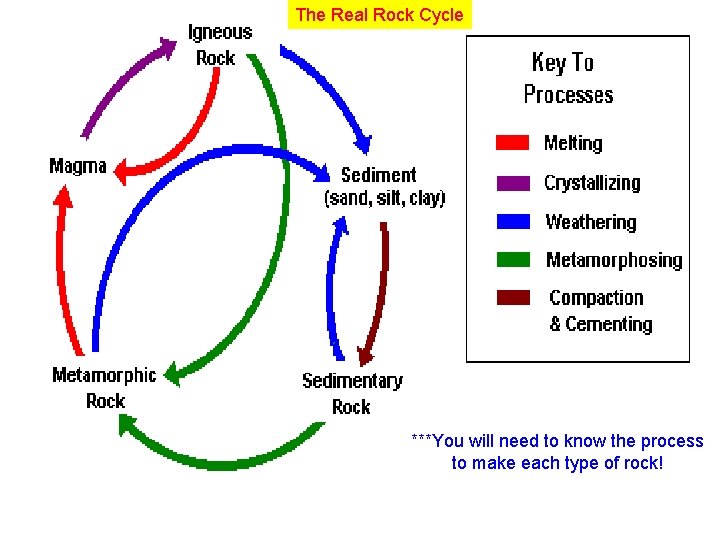 The Real Rock Cycle

Igneous Rock

Magma

Sediment (sand, silt, clay)

Metamorphic Rock

Sedimentary Rock

Key To Processes

Melting

Crystallizing

Weathering

Metamorphosing

Compaction & Cementing

***You will need to know the process to make each type of rock!